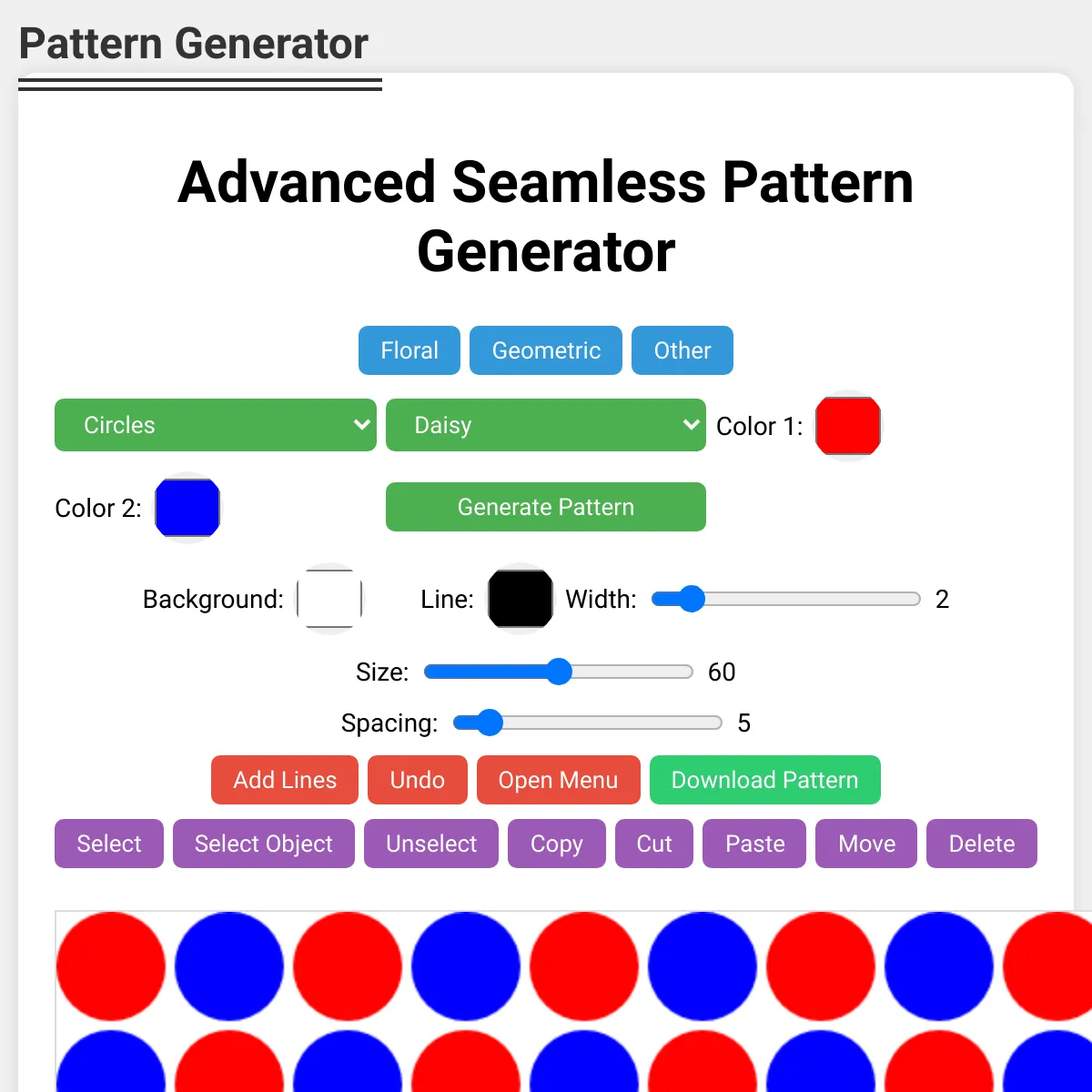 Pattern Generator

Advanced Seamless Pattern Generator

Floral Geometric Other

Circles Daisy Color 1:

Color 2: Generate Pattern

Background: Line: Width: 2

Size: 60

Spacing: 5

Add Lines Undo Open Menu Download Pattern

Select Select Object Unselect Copy Cut Paste Move Delete